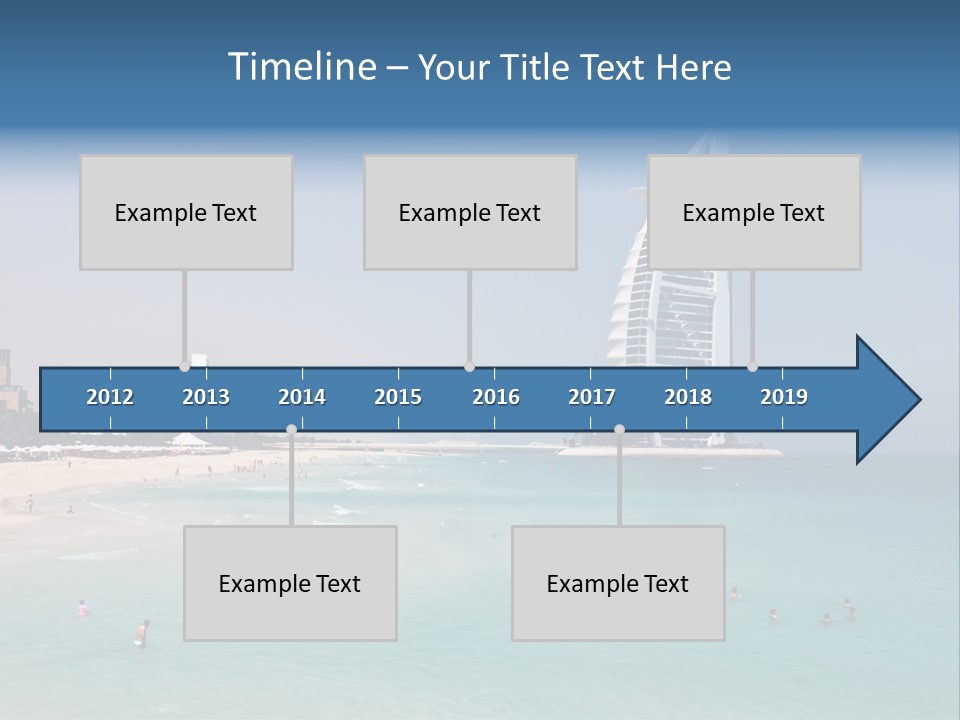 Timeline – Your Title Text Here

Example Text

Example Text

Example Text

2012 2013 2014 2015 2016 2017 2018 2019

Example Text

Example Text